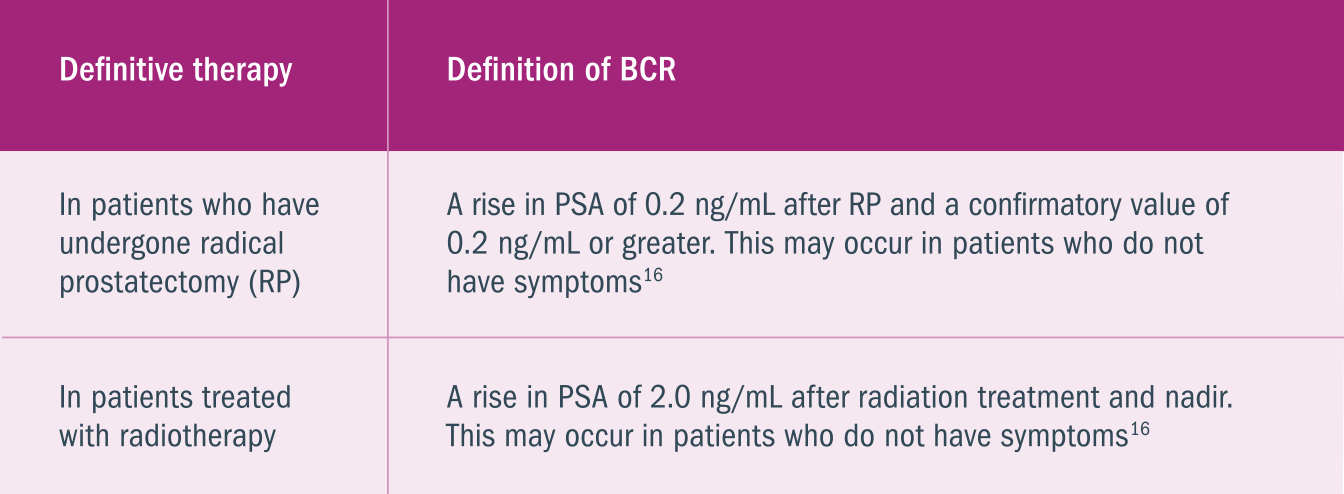 | Definitive therapy | Definition of BCR |
|---|---|
| In patients who have undergone radical prostatectomy (RP) | A rise in PSA of 0.2 ng/mL after RP and a confirmatory value of 0.2 ng/mL or greater. This may occur in patients who do not have symptoms$^{16}$ |
| In patients treated with radiotherapy | A rise in PSA of 2.0 ng/mL after radiation treatment and nadir. This may occur in patients who do not have symptoms$^{16}$ |